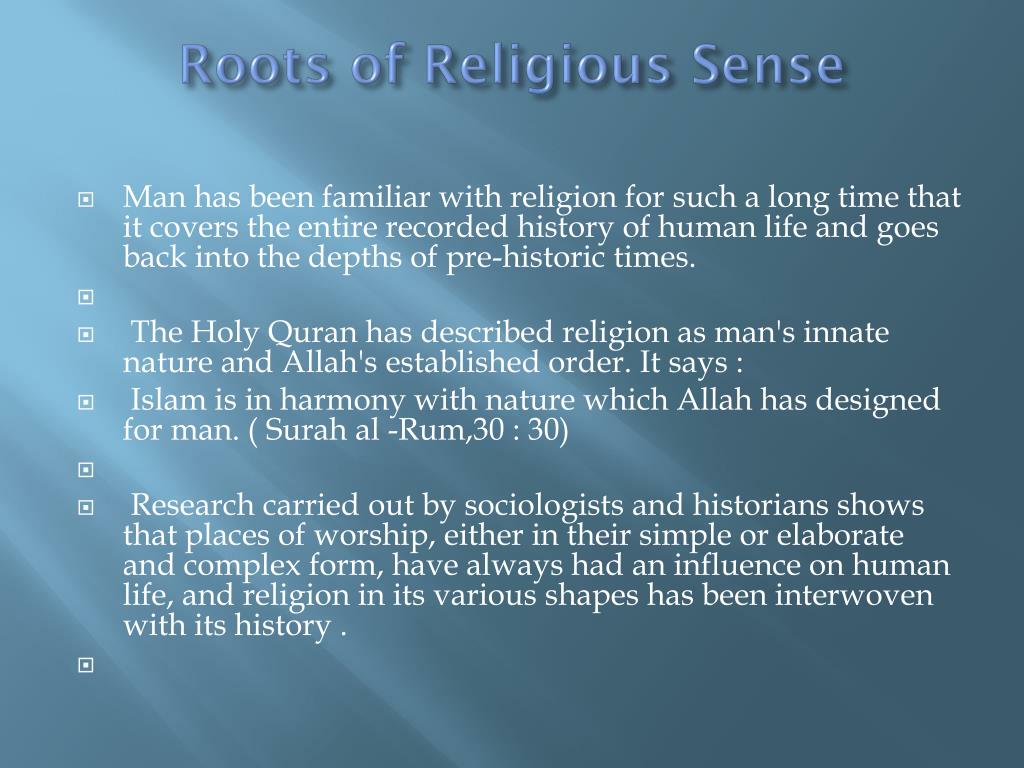 Roots of Religious Sense

Man has been familiar with religion for such a long time that it covers the entire recorded history of human life and goes back into the depths of pre-historic times.

The Holy Quran has described religion as man's innate nature and Allah's established order. It says :

Islam is in harmony with nature which Allah has designed for man. ( Surah al -Rum,30 : 30)

Research carried out by sociologists and historians shows that places of worship, either in their simple or elaborate and complex form, have always had an influence on human life, and religion in its various shapes has been interwoven with its history .